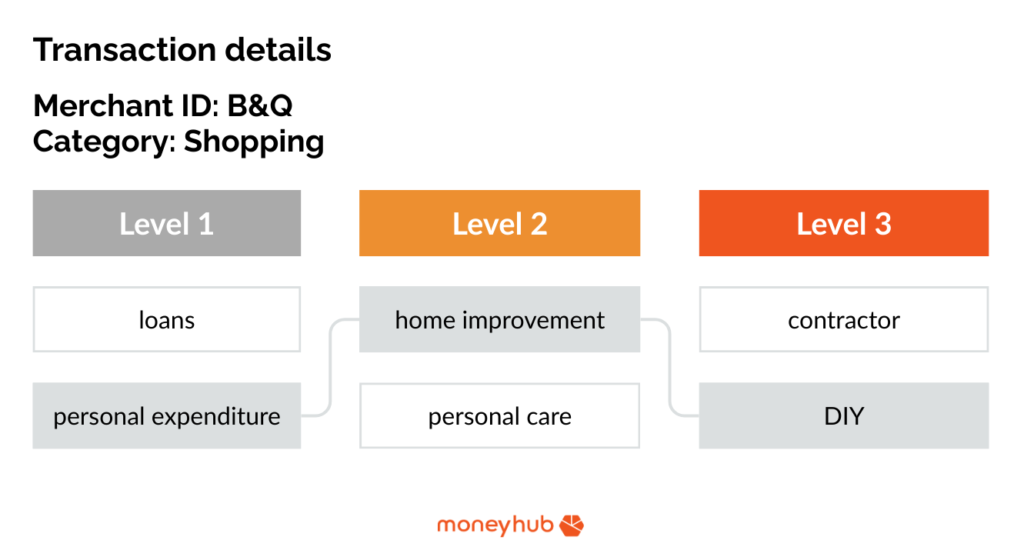 Transaction details

Merchant ID: B&Q
Category: Shopping

Level 1

loans

personal expenditure

Level 2

home improvement

personal care

Level 3

contractor

DIY

moneyhub